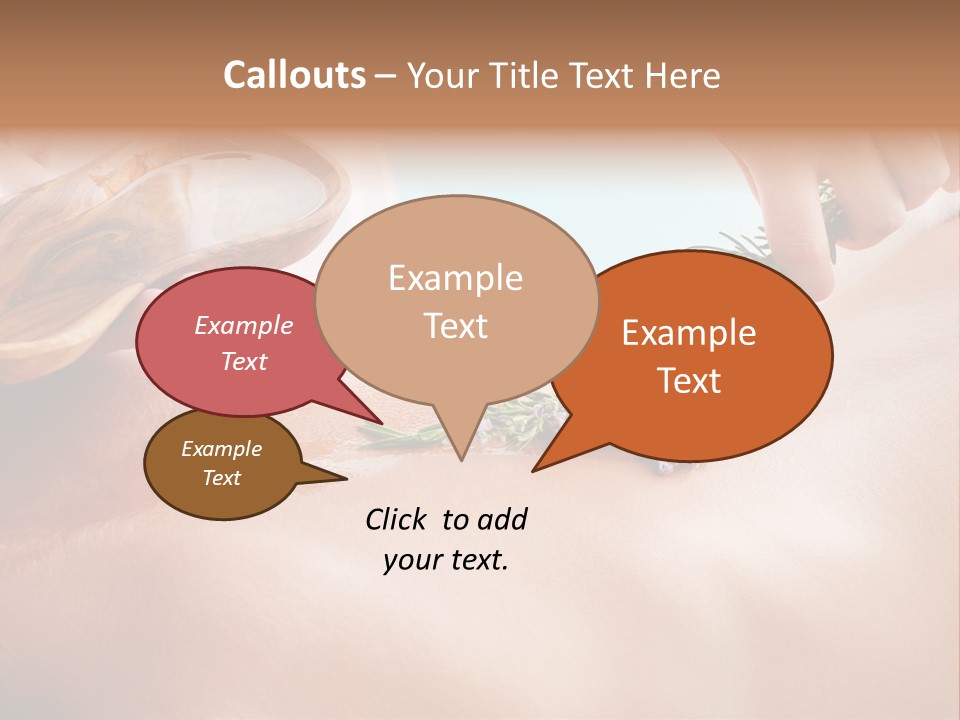 Callouts – Your Title Text Here

Example Text

Example Text

Example Text

Example Text

Click to add your text.